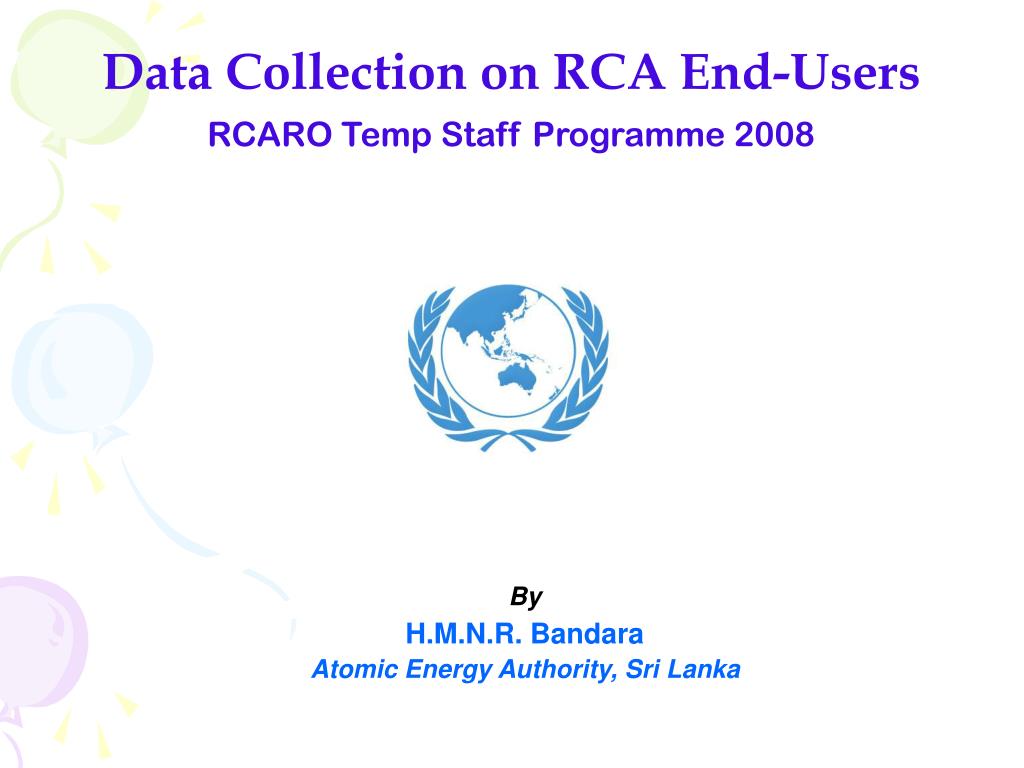 Data Collection on RCA End-Users

RCARO Temp Staff Programme 2008

By

H.M.N.R. Bandara

Atomic Energy Authority, Sri Lanka